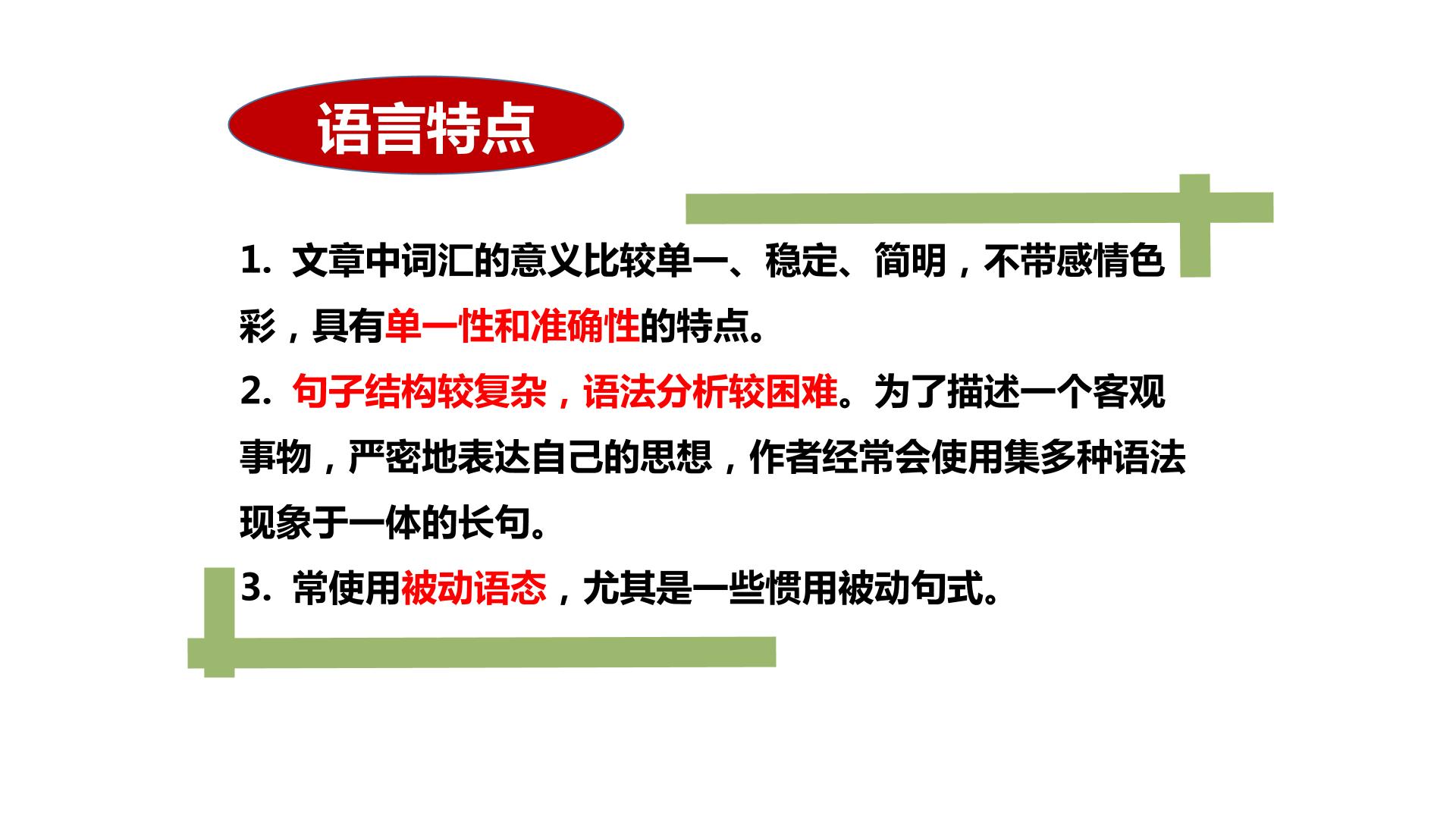 语言特点

1.文章中词汇的意义比较单一、稳定、简明，不带感情色彩，具有单一性和准确性的特点。

2.句子结构较复杂，语法分析较困难。为了描述一个客观事物，严密地表达自己的思想，作者经常会使用集多种语法现象于一体的长句。

3.常使用被动语态，尤其是一些惯用被动句式。